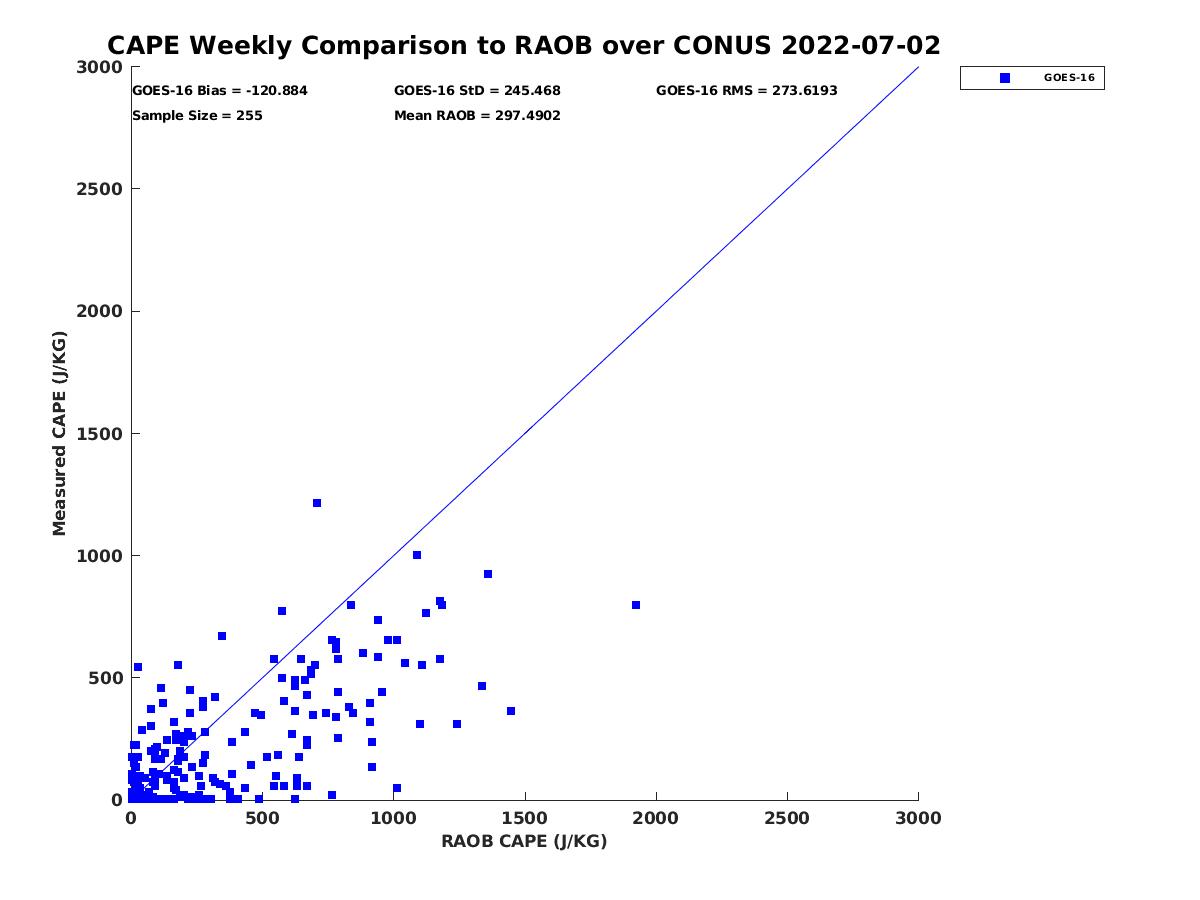 CAPE Weekly Comparison to RAOB over CONUS 2022-07-02

GOES-16 Bias = -120.884
GOES-16 StD = 245.468
GOES-16 RMS = 273.6193
Sample Size = 255
Mean RAOB = 297.4902

GOES-16

Measured CAPE (J/KG)

3000
2500
2000
1500
1000
500
0

0
500
1000
1500
2000
2500
3000

RAOB CAPE (J/KG)